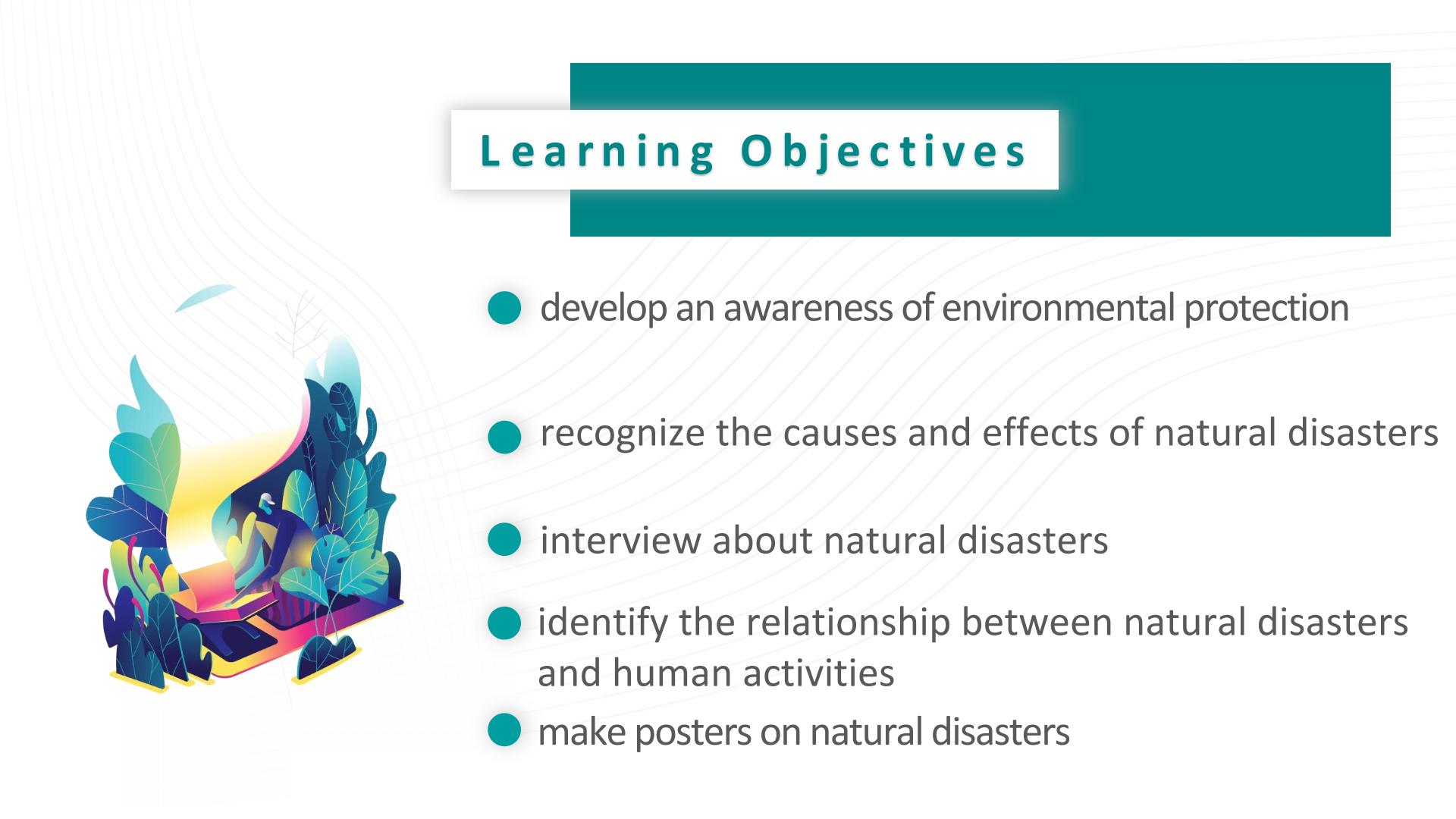 Learning Objectives

develop an awareness of environmental protection

recognize the causes and effects of natural disasters

interview about natural disasters

identify the relationship between natural disasters and human activities

make posters on natural disasters